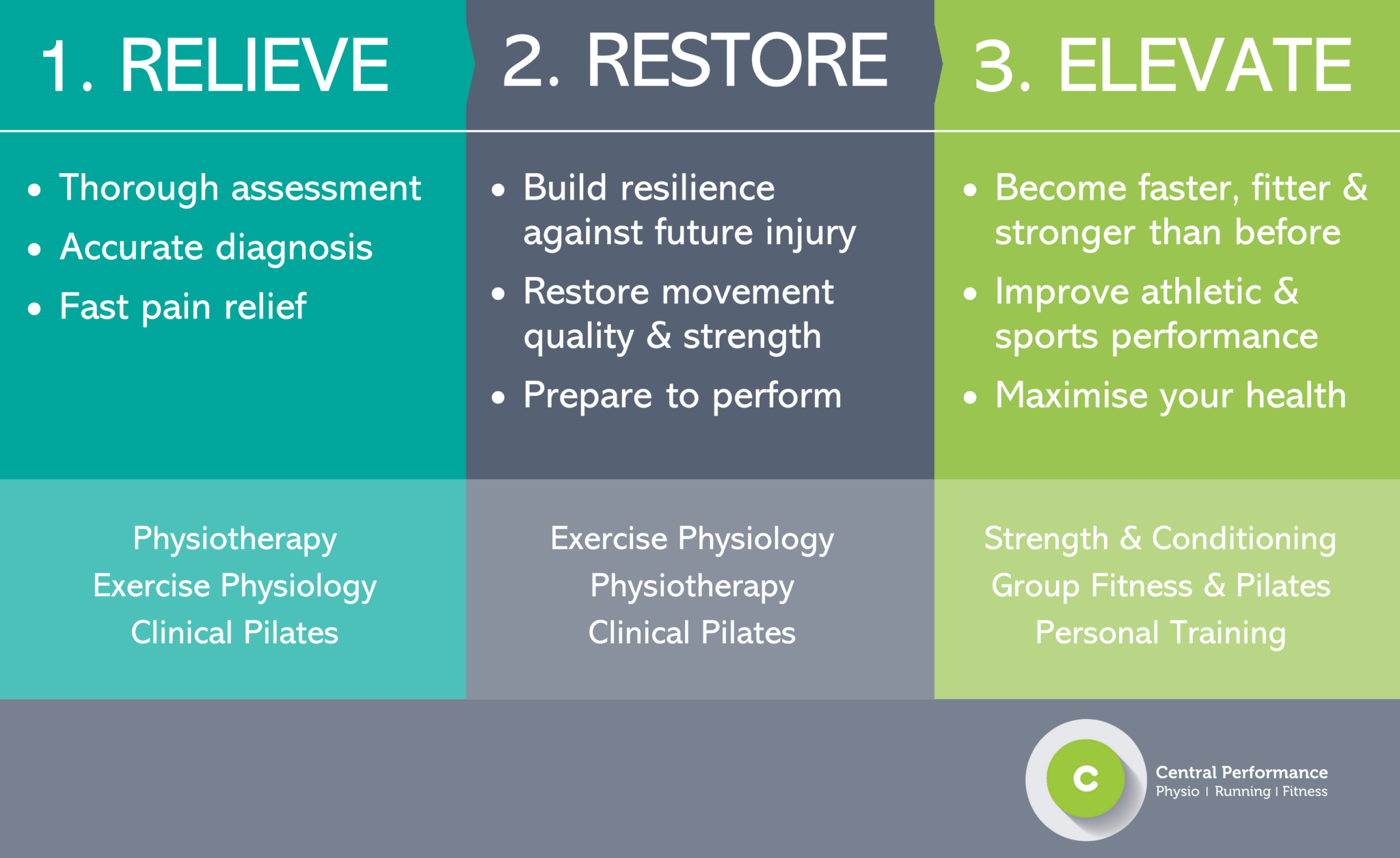 1. RELIEVE

• Thorough assessment
• Accurate diagnosis
• Fast pain relief

Physiotherapy
Exercise Physiology
Clinical Pilates

2. RESTORE

• Build resilience against future injury
• Restore movement quality & strength
• Prepare to perform

Exercise Physiology
Physiotherapy
Clinical Pilates

3. ELEVATE

• Become faster, fitter & stronger than before
• Improve athletic & sports performance
• Maximise your health

Strength & Conditioning
Group Fitness & Pilates
Personal Training

C
Central Performance
Physio | Running | Fitness